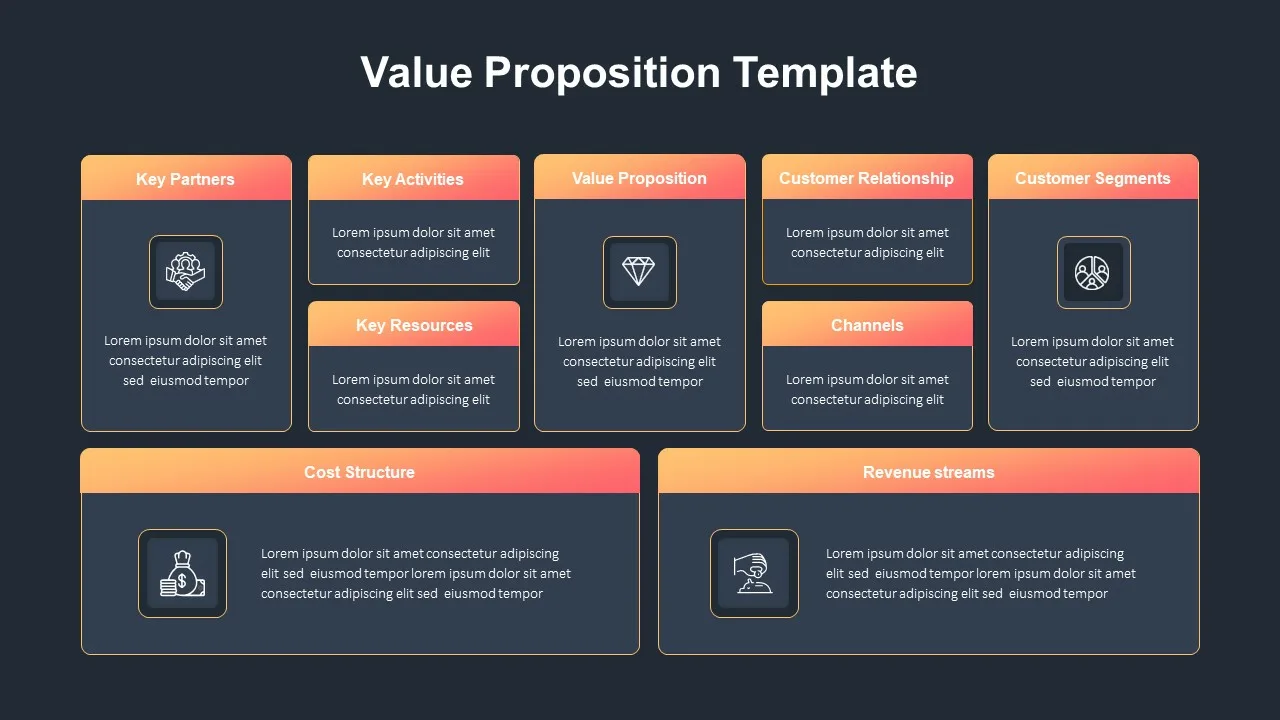 Value Proposition Template

Key Partners

Lorem ipsum dolor sit amet consectetur adipiscing elit sed eiusmod tempor

Key Activities

Lorem ipsum dolor sit amet consectetur adipiscing elit

Key Resources

Lorem ipsum dolor sit amet consectetur adipiscing elit

Value Proposition

Lorem ipsum dolor sit amet consectetur adipiscing elit sed eiusmod tempor

Customer Relationship

Lorem ipsum dolor sit amet consectetur adipiscing elit

Channels

Lorem ipsum dolor sit amet consectetur adipiscing elit

Customer Segments

Lorem ipsum dolor sit amet consectetur adipiscing elit sed eiusmod tempor

Cost Structure

Lorem ipsum dolor sit amet consectetur adipiscing elit sed eiusmod tempor lorem ipsum dolor sit amet consectetur adipiscing elit sed eiusmod tempor

Revenue streams

Lorem ipsum dolor sit amet consectetur adipiscing elit sed eiusmod tempor lorem ipsum dolor sit amet consectetur adipiscing elit sed eiusmod tempor